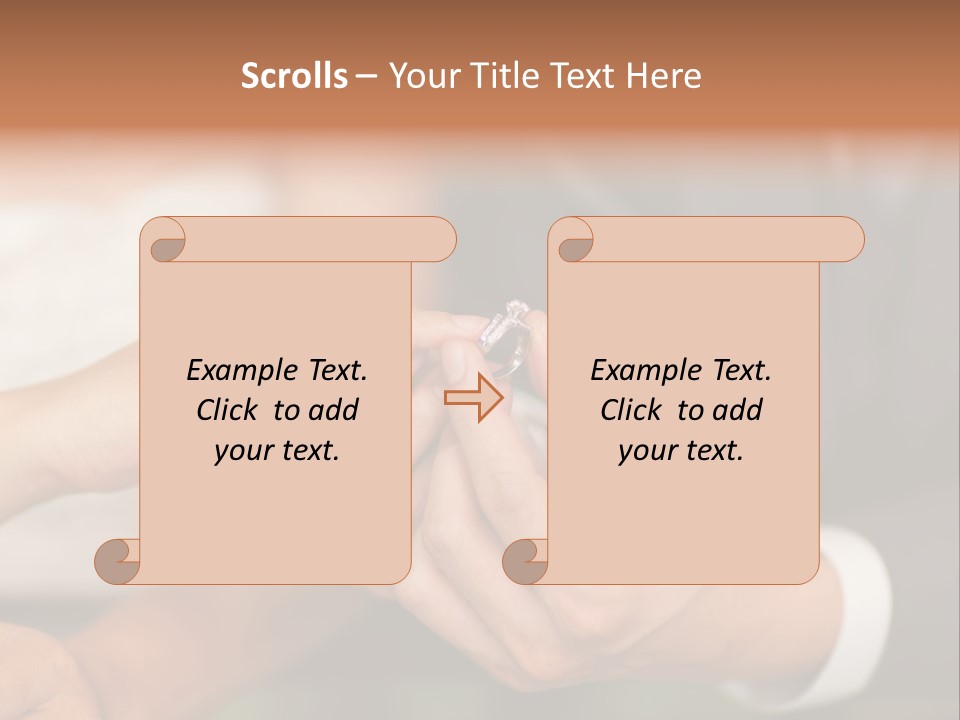 Scrolls – Your Title Text Here

Example Text. Click to add your text.

Example Text. Click to add your text.